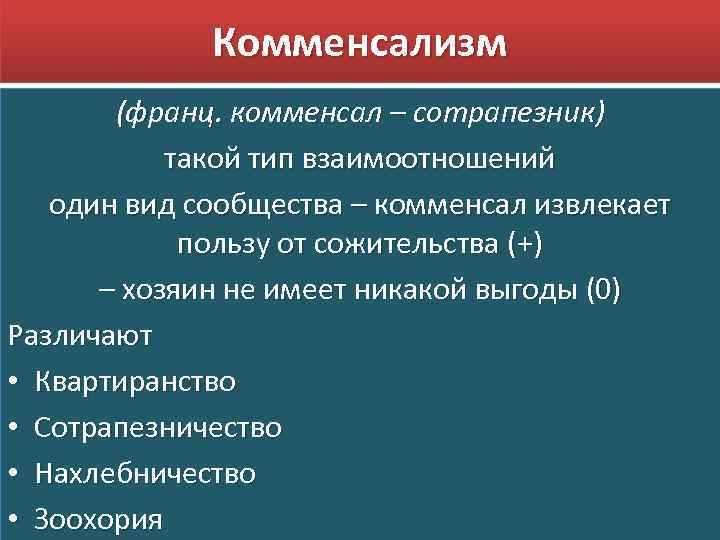 Комменсализм

(франц. комменсал – сотрапезник)

такой тип взаимоотношений

один вид сообщества – комменсал извлекает пользу от сожительства (+)

– хозяин не имеет никакой выгоды (0)

Различают

• Квартиранство
• Сотрапезничество
• Нахлебничество
• Зоохория